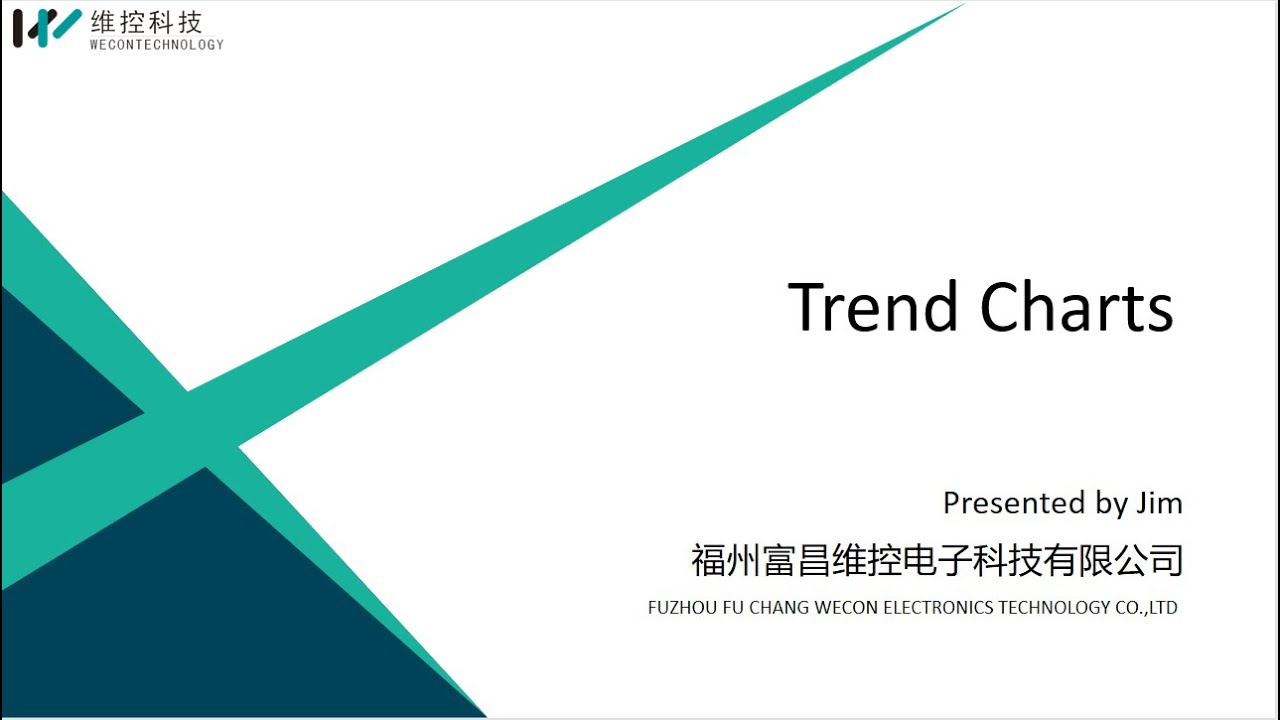 维控科技
WECONTECHNOLOGY

Trend Charts

Presented by Jim

福州富昌维控电子科技有限公司

FUZHOU FU CHANG WECON ELECTRONICS TECHNOLOGY CO.,LTD